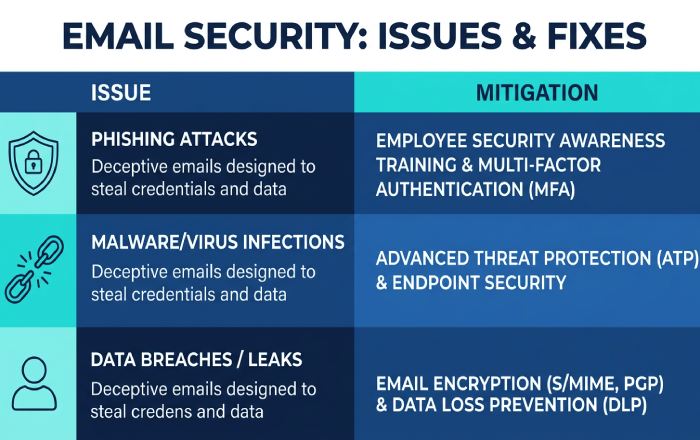 EMAIL SECURITY: ISSUES & FIXES

| ISSUE | MITIGATION |
|---|---|
| PHISHING ATTACKS Deceptive emails designed to steal credentials and data | EMPLOYEE SECURITY AWARENESS TRAINING & MULTI-FACTOR AUTHENTICATION (MFA) |
| MALWARE/VIRUS INFECTIONS Deceptive emails designed to steal credentials and data | ADVANCED THREAT PROTECTION (ATP) & ENDPOINT SECURITY |
| DATA BREACHES / LEAKS Deceptive emails designed to steal credens and data | EMAIL ENCRYPTION (S/MIME, PGP) & DATA LOSS PREVENTION (DLP) |